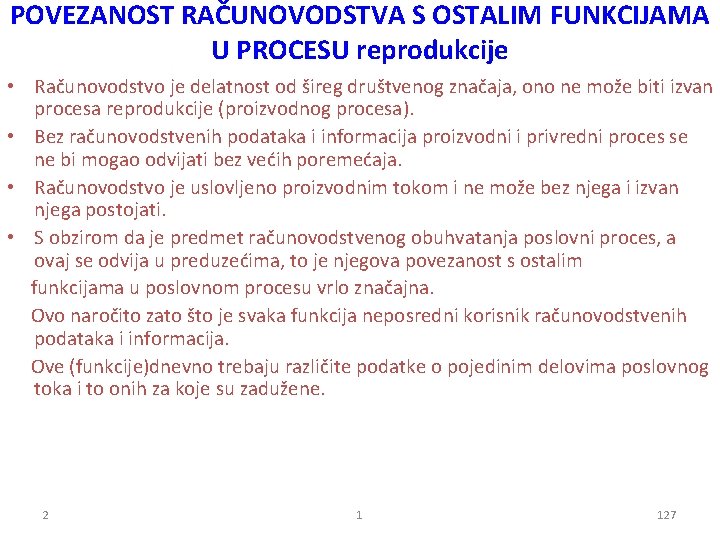 POVEZANOST RAČUNOVODSTVA S OSTALIM FUNKCIJAMA U PROCESU reprodukcije

• Računovodstvo je delatnost od šireg društvenog značaja, ono ne može biti izvan procesa reprodukcije (proizvodnog procesa).
• Bez računovodstvenih podataka i informacija proizvodni i privredni proces se ne bi mogao odvijati bez većih poremećaja.
• Računovodstvo je uslovljeno proizvodnim tokom i ne može bez njega i izvan njega postojati.
• S obzirom da je predmet računovodstvenog obuhvatanja poslovni proces, a ovaj se odvija u preduzećima, to je njegova povezanost s ostalim funkcijama u poslovnom procesu vrlo značajna.

Ovo naročito zato što je svaka funkcija neposredni korisnik računovodstvenih podataka i informacija.

Ove (funkcije)dnevno trebaju različite podatke o pojedinim delovima poslovnog toka i to onih za koje su zadužene.

2 1 127